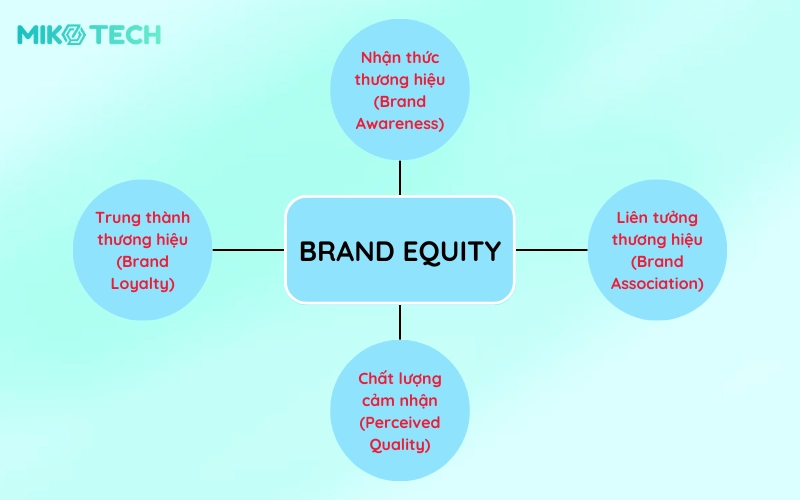 MIKO TECH

Nhận thức thương hiệu (Brand Awareness)

Trung thành thương hiệu (Brand Loyalty)

BRAND EQUITY

Liên tưởng thương hiệu (Brand Association)

Chất lượng cảm nhận (Perceived Quality)